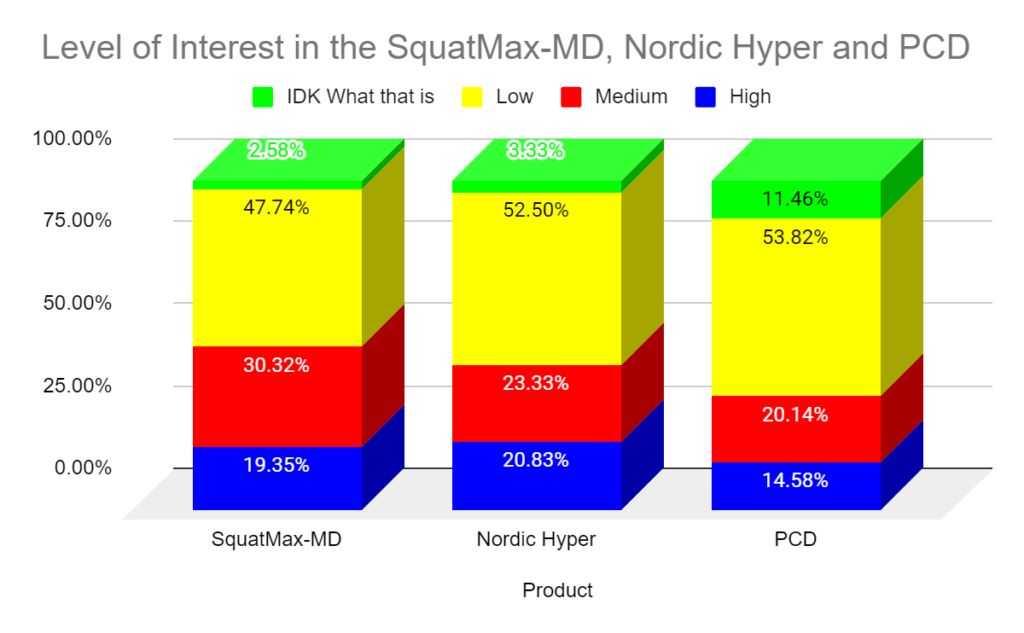 Level of Interest in the SquatMax-MD, Nordic Hyper and PCD

IDK What that is   Low   Medium   High

100.00%
75.00%
50.00%
25.00%
0.00%

2.58%
47.74%
30.32%
19.35%

3.33%
52.50%
23.33%
20.83%

11.46%
53.82%
20.14%
14.58%

SquatMax-MD   Nordic Hyper   PCD

Product